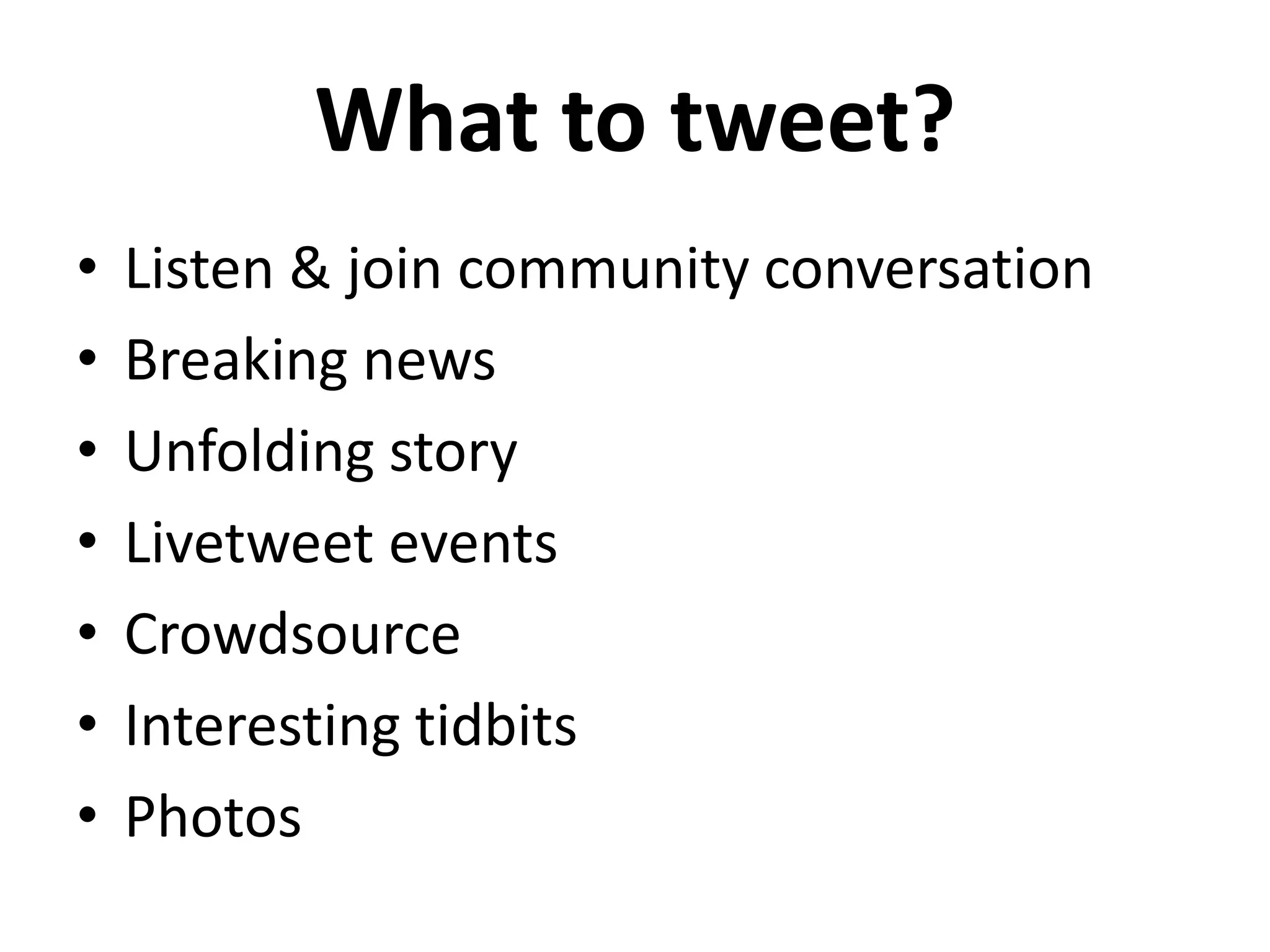 What to tweet?

• Listen & join community conversation
• Breaking news
• Unfolding story
• Livetweet events
• Crowdsource
• Interesting tidbits
• Photos